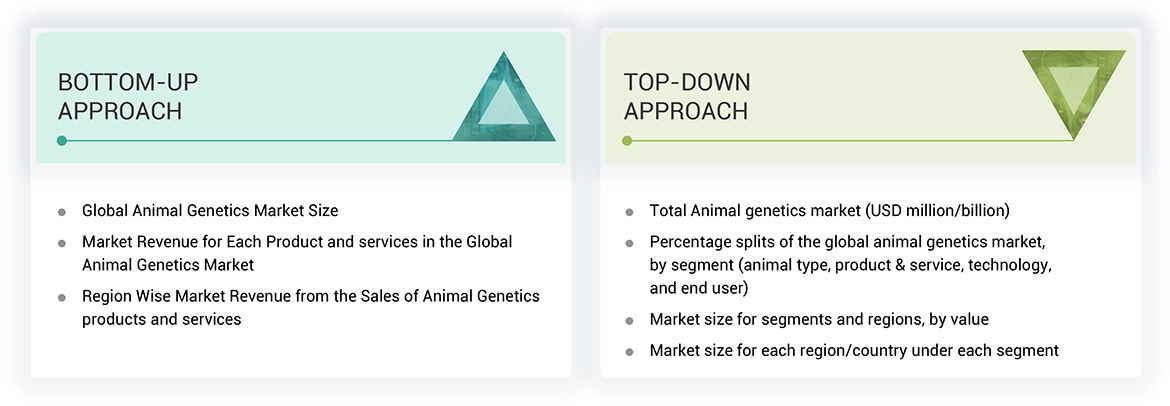 BOTTOM-UP APPROACH

- Global Animal Genetics Market Size
- Market Revenue for Each Product and services in the Global Animal Genetics Market
- Region Wise Market Revenue from the Sales of Animal Genetics products and services

TOP-DOWN APPROACH

- Total Animal genetics market (USD million/billion)
- Percentage splits of the global animal genetics market, by segment (animal type, product & service, technology, and end user)
- Market size for segments and regions, by value
- Market size for each region/country under each segment